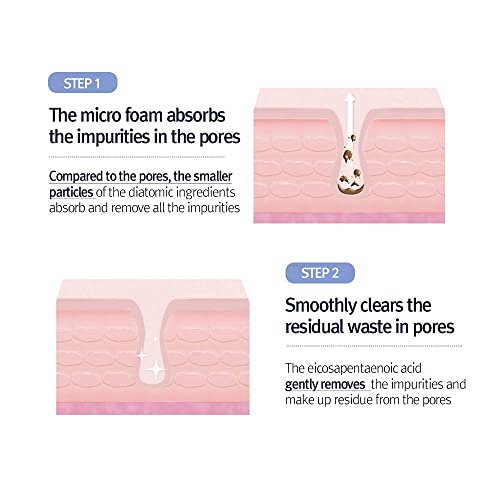 STEP 1

The micro foam absorbs the impurities in the pores

Compared to the pores, the smaller particles of the diatomic ingredients absorb and remove all the impurities

STEP 2

Smoothly clears the residual waste in pores

The eicosapentaenoic acid gently removes the impurities and make up residue from the pores